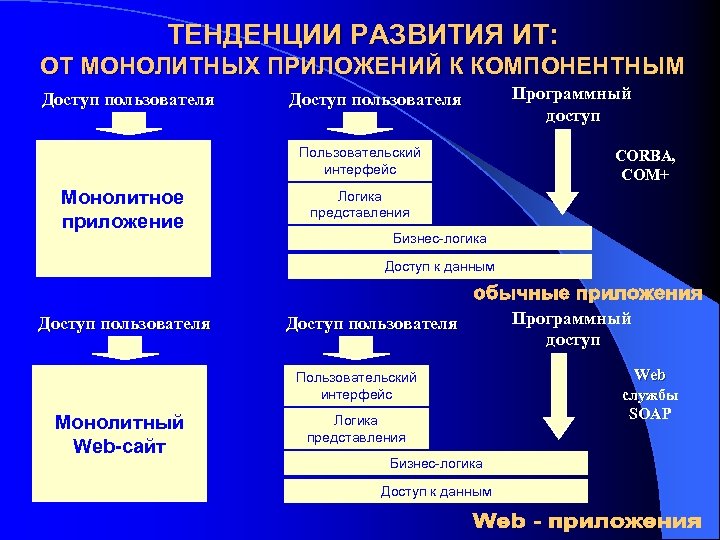 ТЕНДЕНЦИИ РАЗВИТИЯ ИТ:
ОТ МОНОЛИТНЫХ ПРИЛОЖЕНИЙ К КОМПОНЕНТНЫМ

Доступ пользователя

Монолитное приложение

Доступ пользователя

Пользовательский интерфейс

Логика представления

Бизнес-логика

Доступ к данным

Программный доступ

CORBA, COM+

обычные приложения

Доступ пользователя

Монолитный Web-сайт

Доступ пользователя

Пользовательский интерфейс

Логика представления

Бизнес-логика

Доступ к данным

Программный доступ

Web службы SOAP

Web - приложения